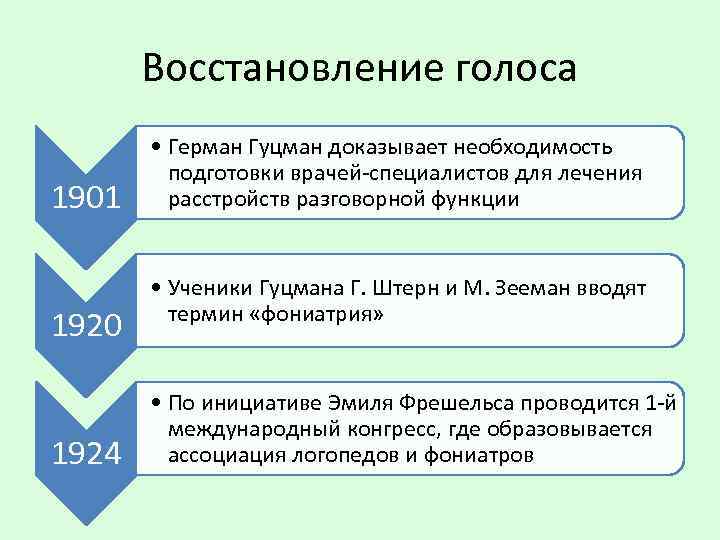 Восстановление голоса

1901

• Герман Гуцман доказывает необходимость подготовки врачей-специалистов для лечения расстройств разговорной функции

1920

• Ученики Гуцмана Г. Штерн и М. Зееман вводят термин «фониатрия»

1924

• По инициативе Эмиля Фрешельса проводится 1-й международный конгресс, где образовывается ассоциация логопедов и фониатров